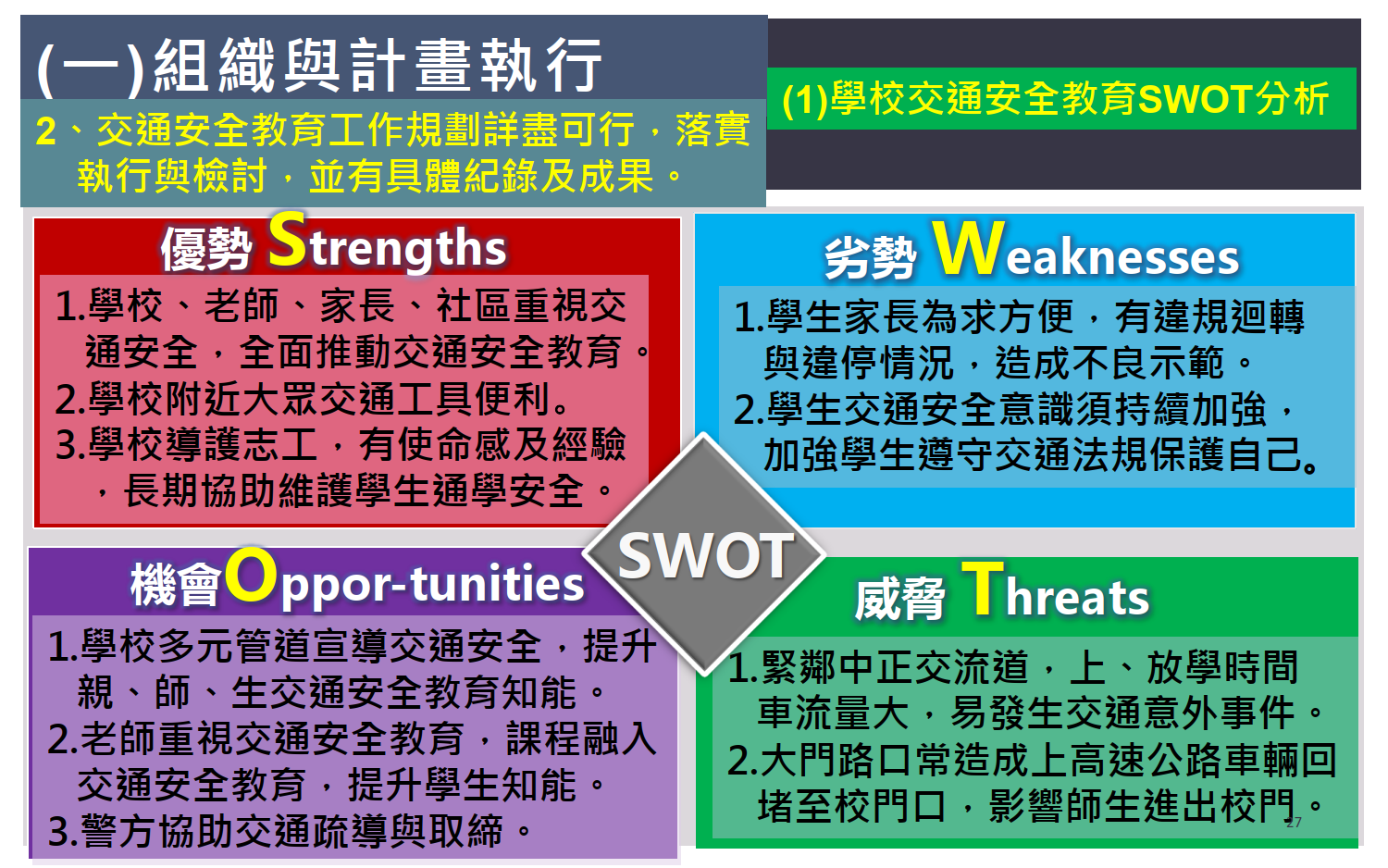 (一)組織與計畫執行

2、交通安全教育工作規劃詳盡可行，落實執行與檢討，並有具體紀錄及成果。

(1)學校交通安全教育SWOT分析

優勢 Strengths

1.學校、老師、家長、社區重視交通安全，全面推動交通安全教育。
2.學校附近大眾交通工具便利。
3.學校導護志工，有使命感及經驗，長期協助維護學生通學安全。

劣勢 Weaknesses

1.學生家長為求方便，有違規迴轉與違停情況，造成不良示範。
2.學生交通安全意識須持續加強，加強學生遵守交通法規保護自己。

SWOT

機會Oppor-tunities

1.學校多元管道宣導交通安全，提升親、師、生交通安全教育知能。
2.老師重視交通安全教育，課程融入交通安全教育，提升學生知能。
3.警方協助交通疏導與取締。

威脅 Threats

1.緊鄰中正交流道，上、放學時間車流量大，易發生交通意外事件。
2.大門路口常造成上高速公路車輛回堵至校門口，影響師生進出校門。

27